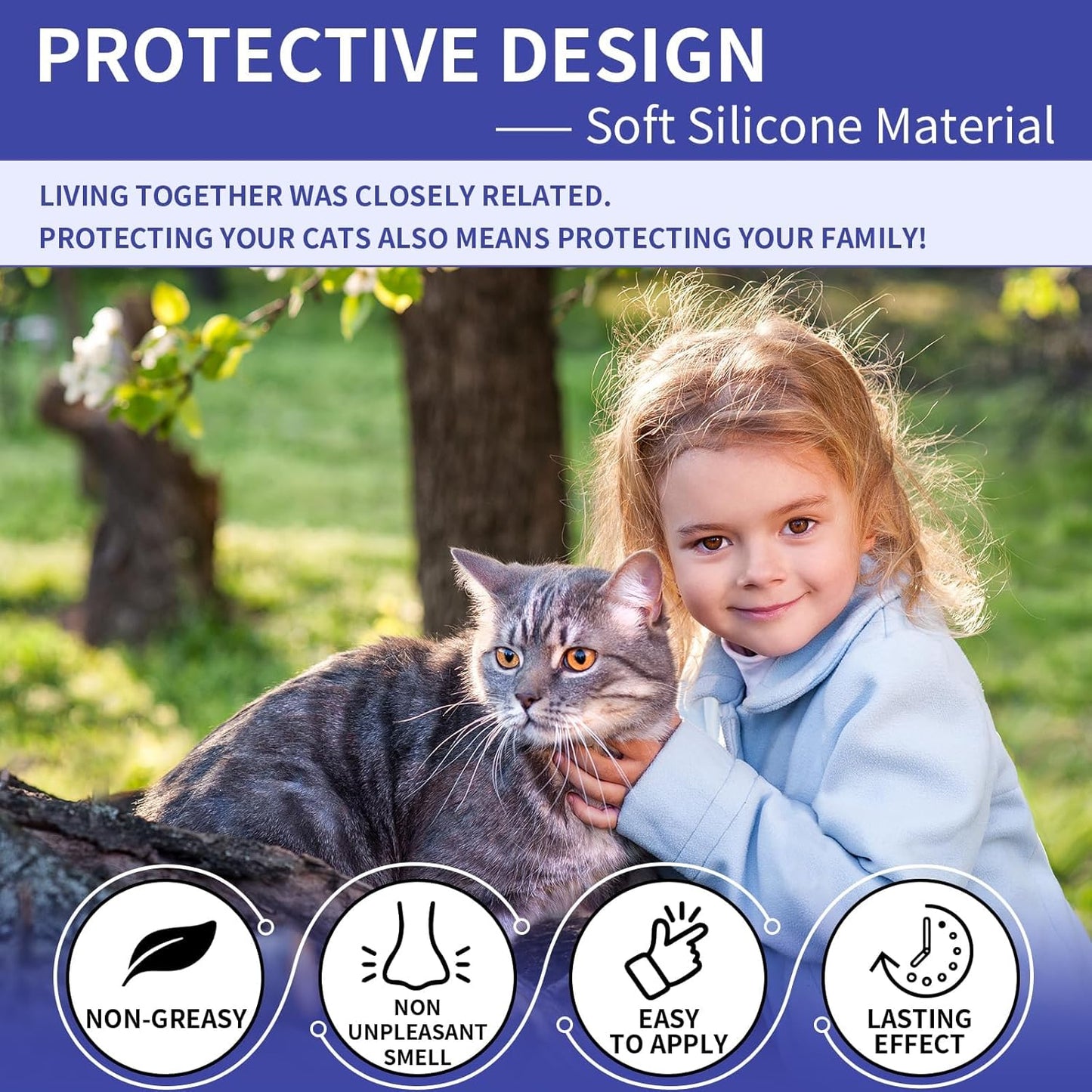 PROTECTIVE DESIGN
—— Soft Silicone Material

LIVING TOGETHER WAS CLOSELY RELATED.
PROTECTING YOUR CATS ALSO MEANS PROTECTING YOUR FAMILY!

NON-GREASY

NON UNPLEASANT SMELL

EASY TO APPLY

LASTING EFFECT